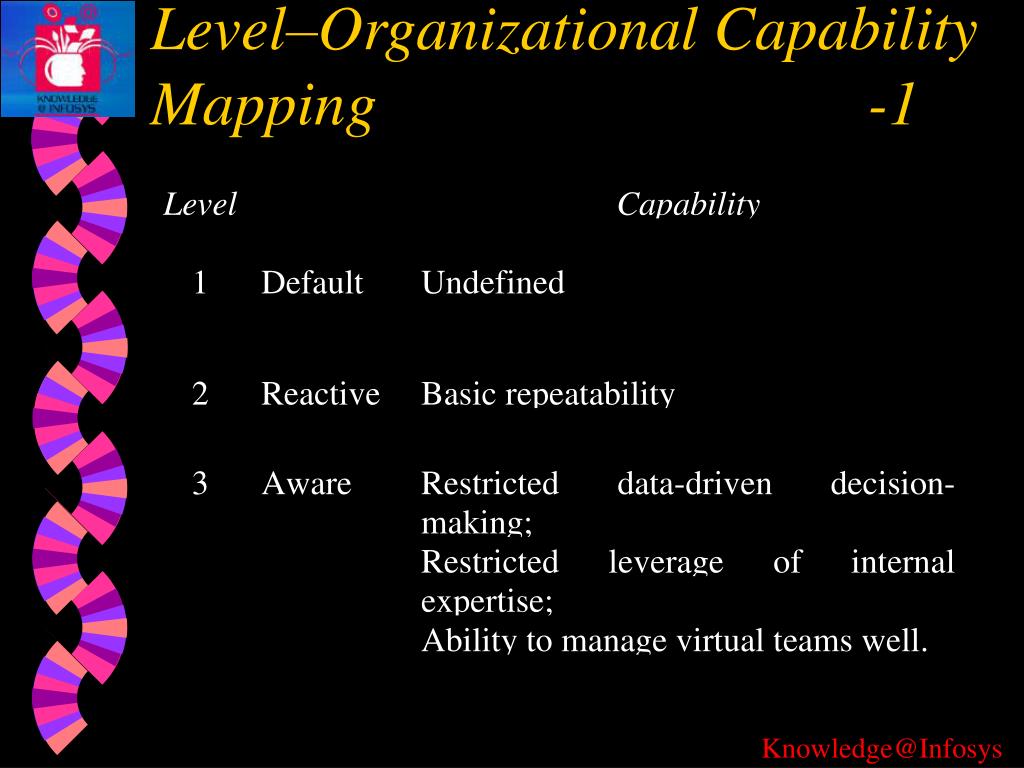 KNOWLEDGE @ INFOSYS

Level–Organizational Capability Mapping -1

| Level | | Capability |
|---|---|---|
| 1 | Default | Undefined |
| 2 | Reactive | Basic repeatability |
| 3 | Aware | Restricted data-driven decision-making; Restricted leverage of internal expertise; Ability to manage virtual teams well. |

Knowledge@Infosys